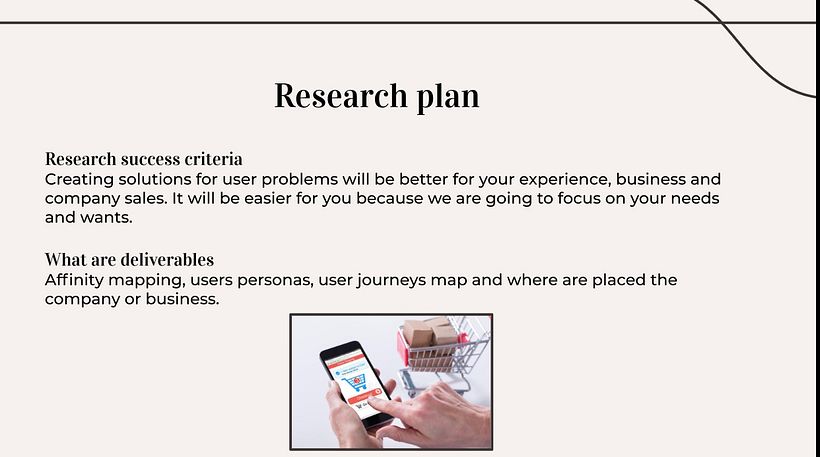 Research plan

Research success criteria
Creating solutions for user problems will be better for your experience, business and company sales. It will be easier for you because we are going to focus on your needs and wants.

What are deliverables
Affinity mapping, users personas, user journeys map and where are placed the company or business.